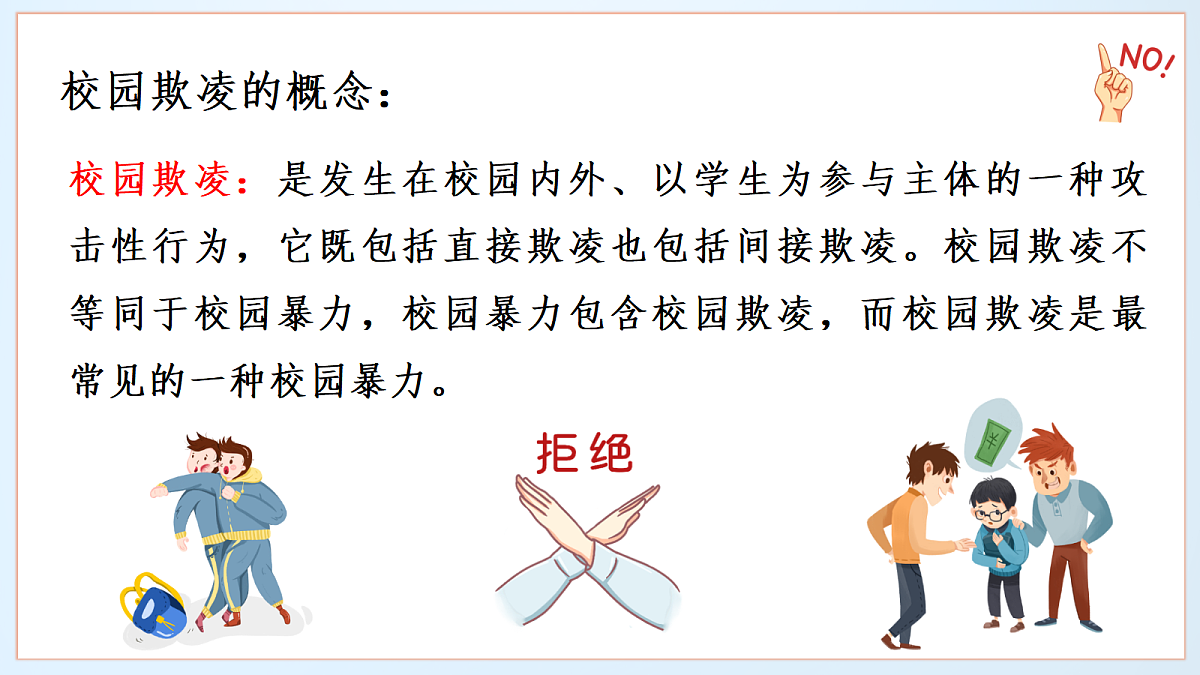 校园欺凌的概念：

NO!

校园欺凌：是发生在校园内外、以学生为参与主体的一种攻击性行为，它既包括直接欺凌也包括间接欺凌。校园欺凌不等同于校园暴力，校园暴力包含校园欺凌，而校园欺凌是最常见的一种校园暴力。

拒绝

¥